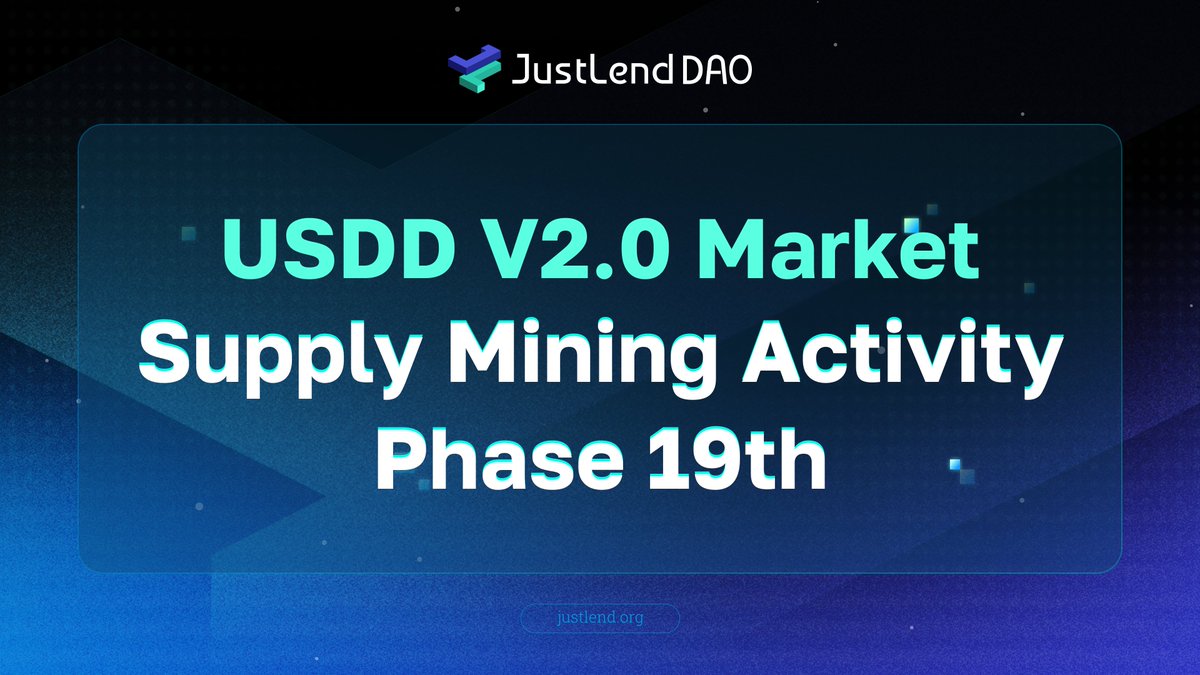 JustLend DAO

USDD V2.0 Market Supply Mining Activity Phase 19th

justlend.org